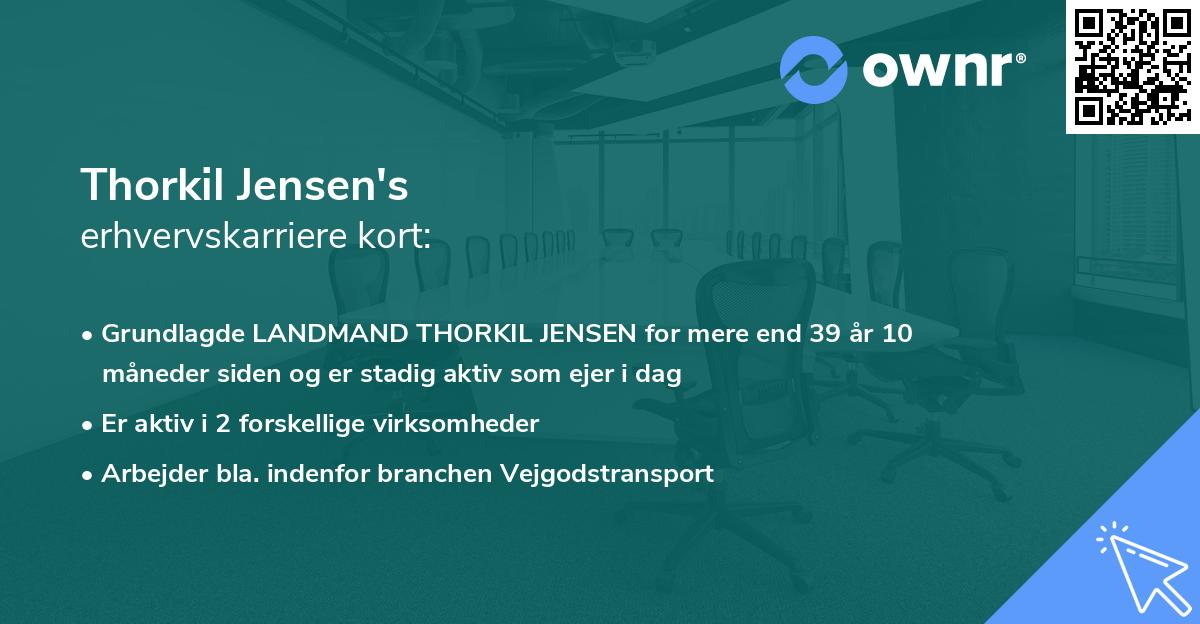 ownr®

Thorkil Jensen's
erhvervskarriere kort:

• Grundlagde LANDMAND THORKIL JENSEN for mere end 39 år 10 måneder siden og er stadig aktiv som ejer i dag

• Er aktiv i 2 forskellige virksomheder

• Arbejder bla. indenfor branchen Vejgodstransport